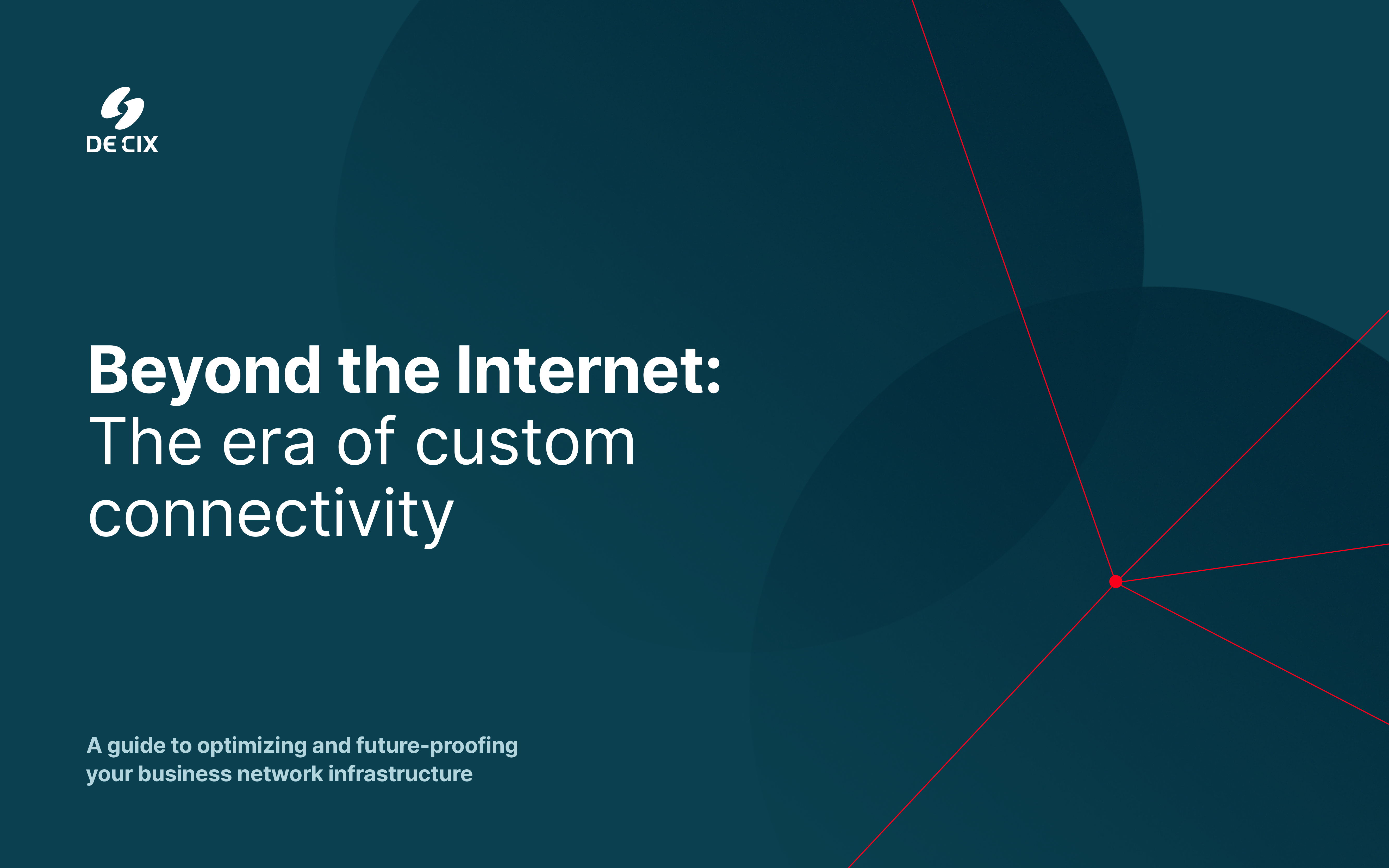 DE CIX

Beyond the Internet:
The era of custom connectivity

A guide to optimizing and future-proofing your business network infrastructure